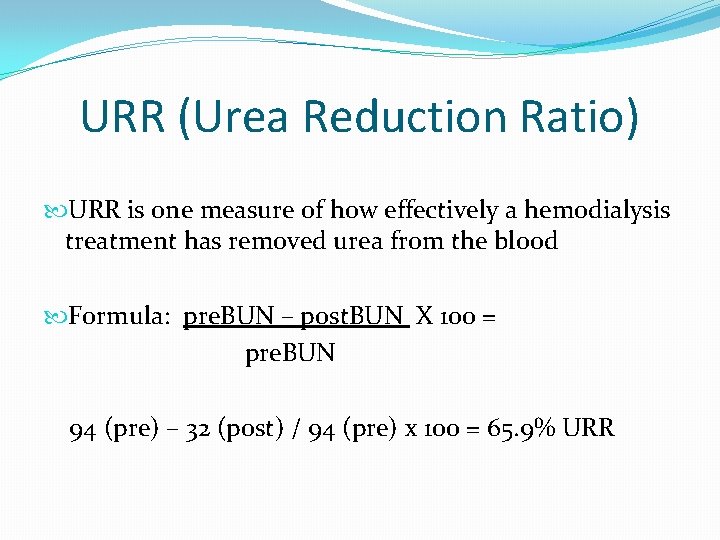 URR (Urea Reduction Ratio)

URR is one measure of how effectively a hemodialysis treatment has removed urea from the blood

Formula: $\frac{\text{preBUN} - \text{postBUN}}{\text{preBUN}}$ X 100 =

94 (pre) – 32 (post) / 94 (pre) x 100 = 65.9% URR